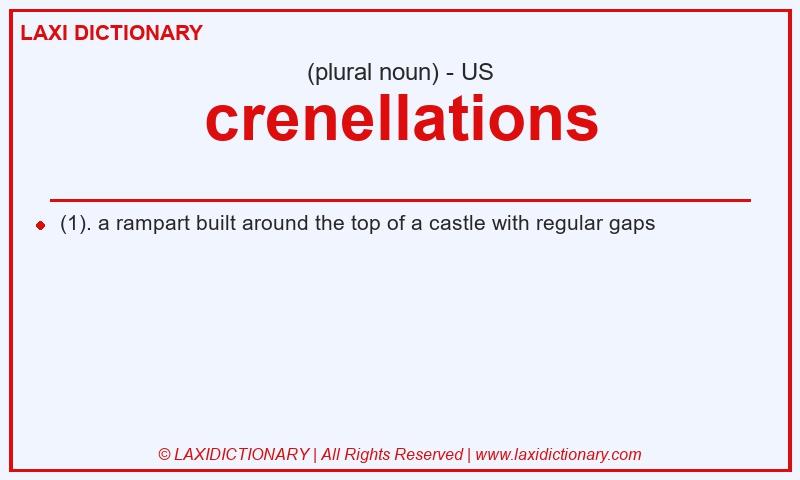 LAXI DICTIONARY

(plural noun) - US

crenellations

(1). a rampart built around the top of a castle with regular gaps

© LAXIDICTIONARY | All Rights Reserved | www.laxidictionary.com